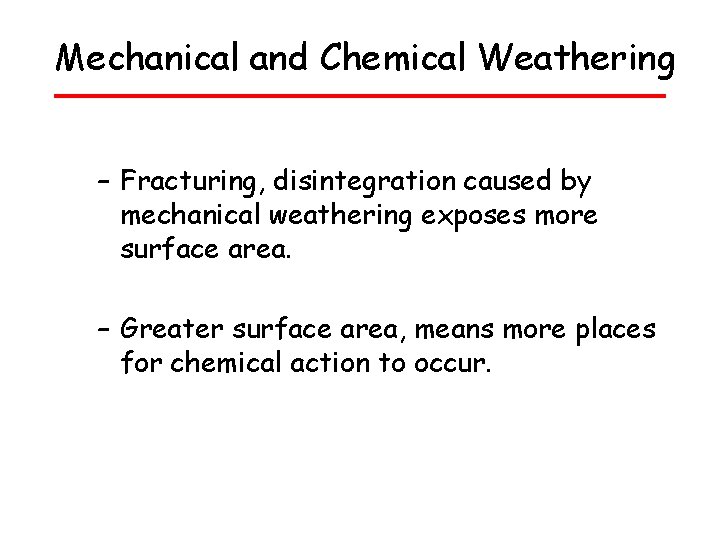 Mechanical and Chemical Weathering

– Fracturing, disintegration caused by mechanical weathering exposes more surface area.

– Greater surface area, means more places for chemical action to occur.